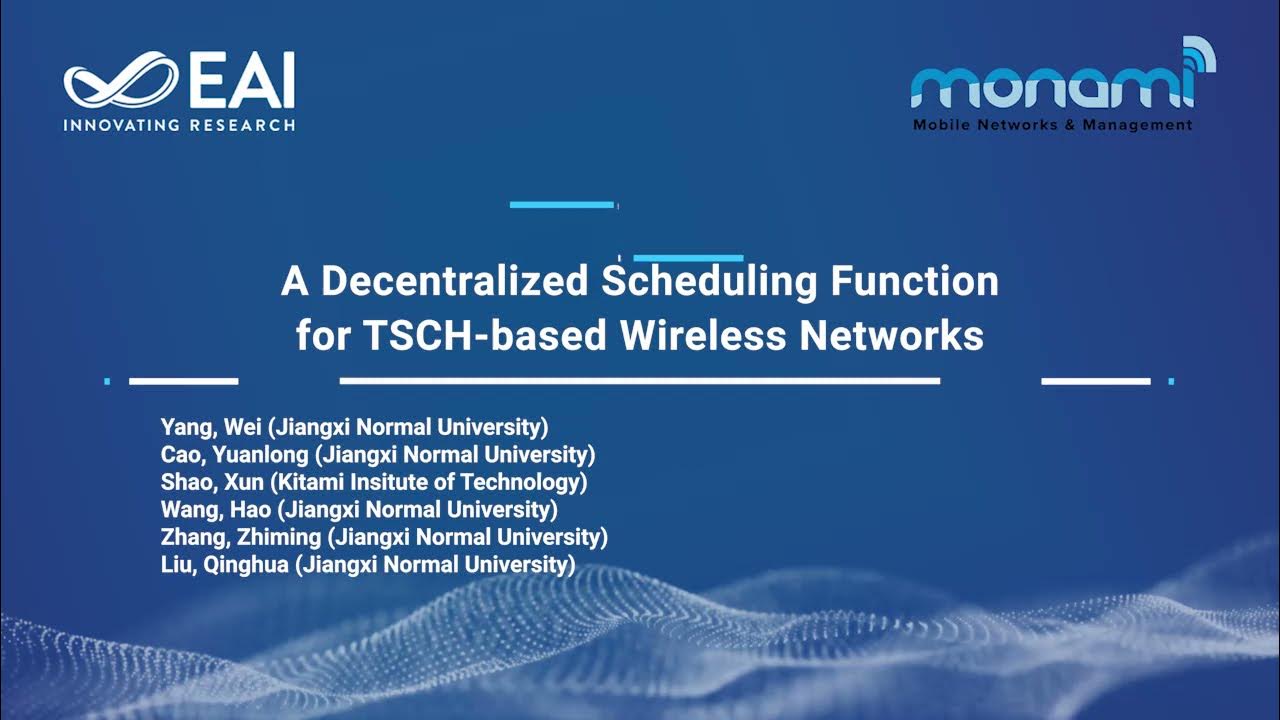 EAI
INNOVATING RESEARCH

monami
Mobile Networks & Management

A Decentralized Scheduling Function for TSCH-based Wireless Networks

Yang, Wei (Jiangxi Normal University)
Cao, Yuanlong (Jiangxi Normal University)
Shao, Xun (Kitami Insitute of Technology)
Wang, Hao (Jiangxi Normal University)
Zhang, Zhiming (Jiangxi Normal University)
Liu, Qinghua (Jiangxi Normal University)